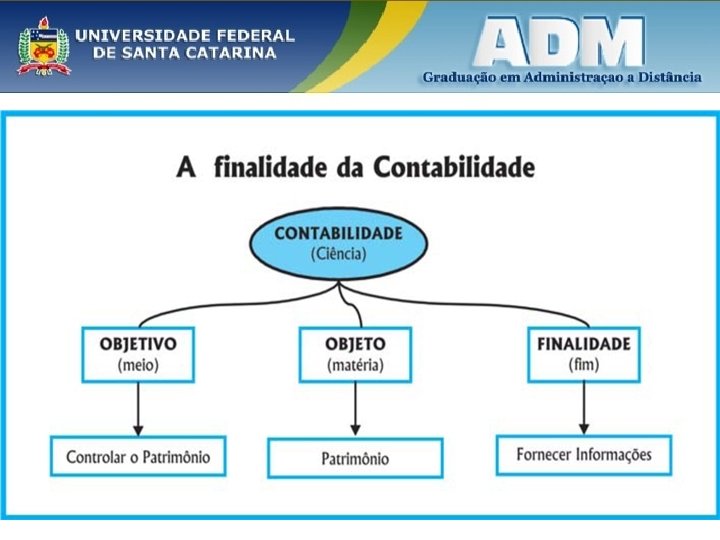 UNIVERSIDADE FEDERAL DE SANTA CATARINA

ADM
Graduação em Administraçao a Distância

A finalidade da Contabilidade

CONTABILIDADE
(Ciência)

OBJETIVO
(meio)

OBJETO
(matéria)

FINALIDADE
(fim)

Controlar o Patrimônio

Patrimônio

Fornecer Informações